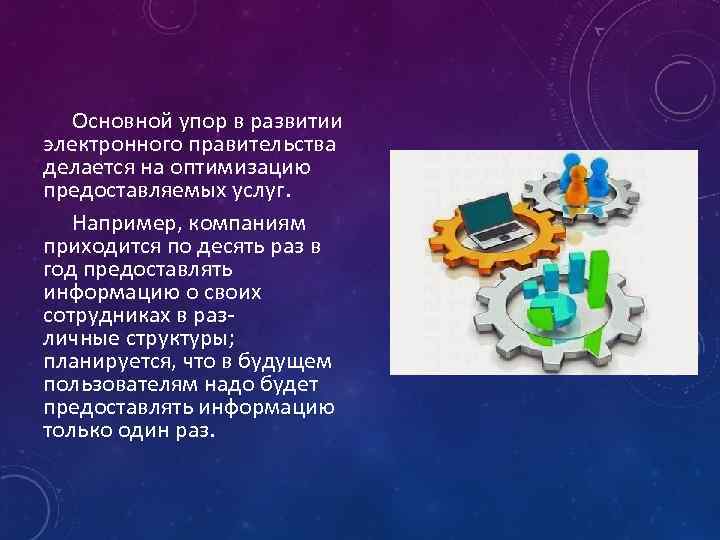 Основной упор в развитии электронного правительства делается на оптимизацию предоставляемых услуг.

Например, компаниям приходится по десять раз в год предоставлять информацию о своих сотрудниках в различные структуры; планируется, что в будущем пользователям надо будет предоставлять информацию только один раз.